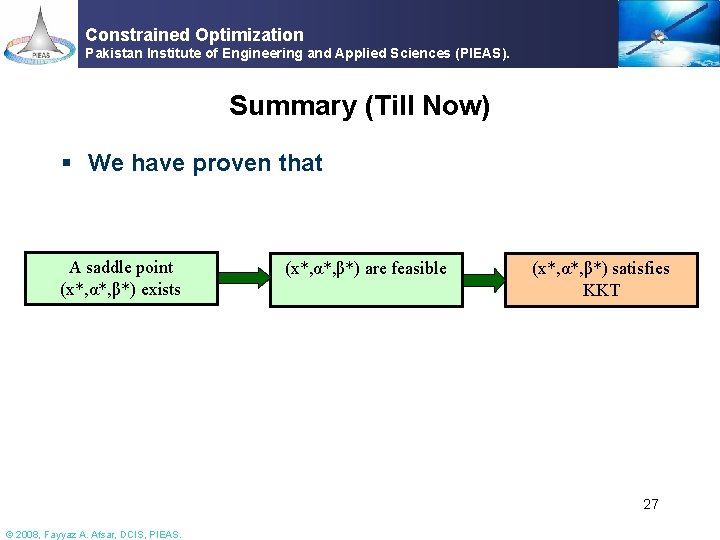 PIEAS

Constrained Optimization
Pakistan Institute of Engineering and Applied Sciences (PIEAS).

Summary (Till Now)

▪ We have proven that

A saddle point $(x^*,\alpha^*,\beta^*)$ exists

$(x^*,\alpha^*,\beta^*)$ are feasible

$(x^*,\alpha^*,\beta^*)$ satisfies KKT

27

© 2008, Fayyaz A. Afsar, DCIS, PIEAS.